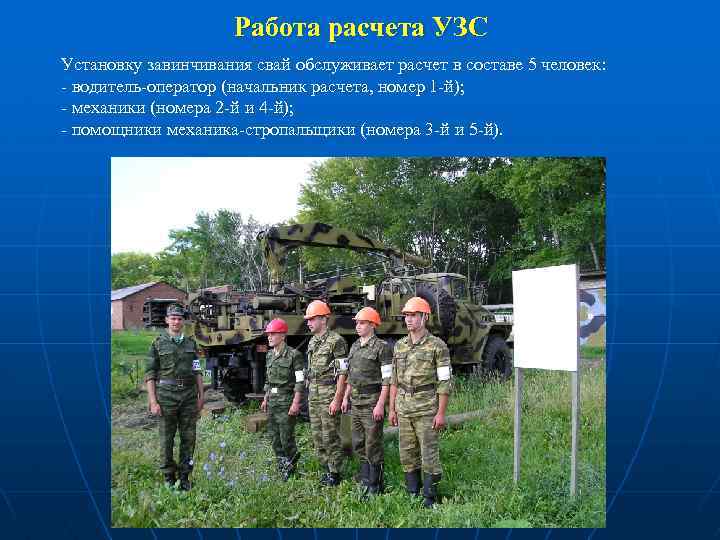 Работа расчета УЗС

Установку завинчивания свай обслуживает расчет в составе 5 человек:
- водитель-оператор (начальник расчета, номер 1-й);
- механики (номера 2-й и 4-й);
- помощники механика-стропальщики (номера 3-й и 5-й).